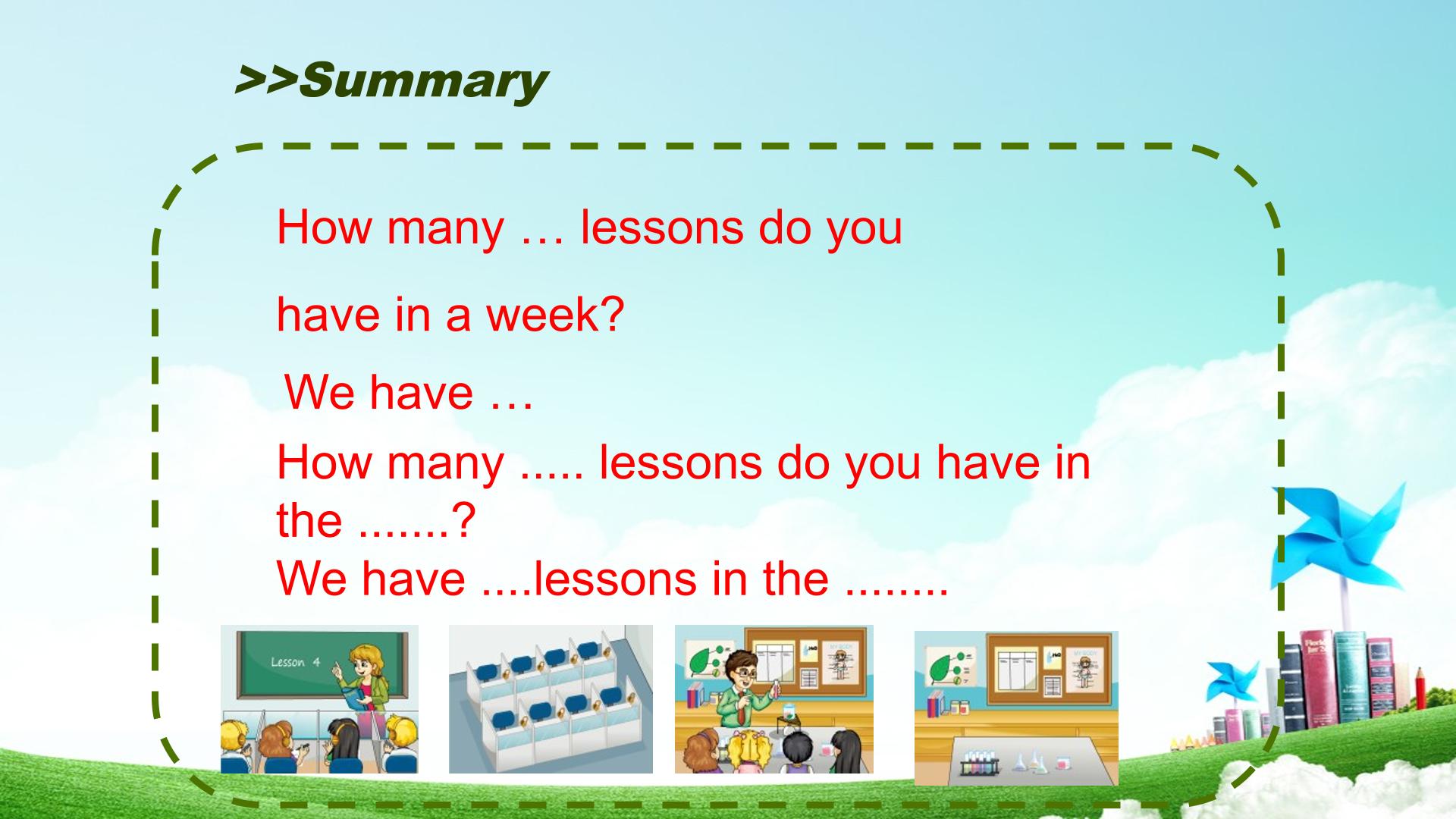 >>Summary

How many … lessons do you have in a week?

We have …

How many ..... lessons do you have in the .......?
We have ....lessons in the ........

Lesson 4